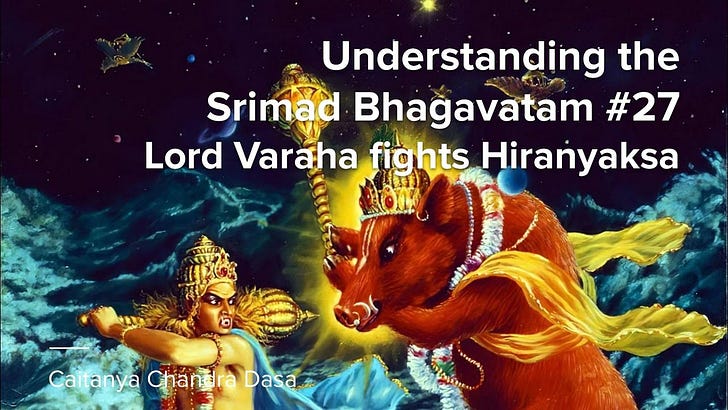 Understanding the
Srimad Bhagavatam #27
Lord Varaha fights Hiranyaksa

Caitanya Chandra Dasa